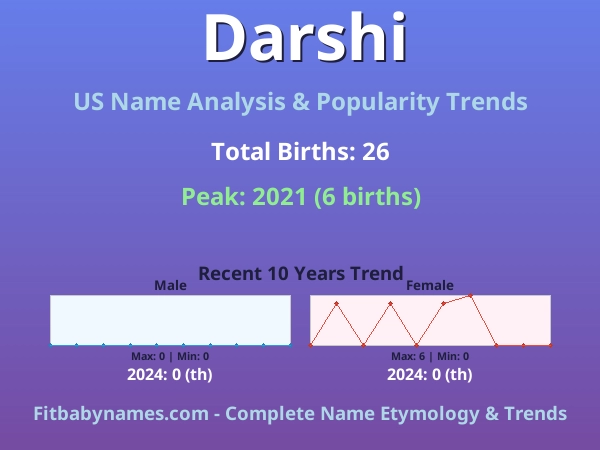 Darshi

US Name Analysis & Popularity Trends

Total Births: 26

Peak: 2021 (6 births)

Recent 10 Years Trend

Male

Max: 0 | Min: 0

2024: 0 (th)

Female

Max: 6 | Min: 0

2024: 0 (th)

Fitbabynames.com - Complete Name Etymology & Trends